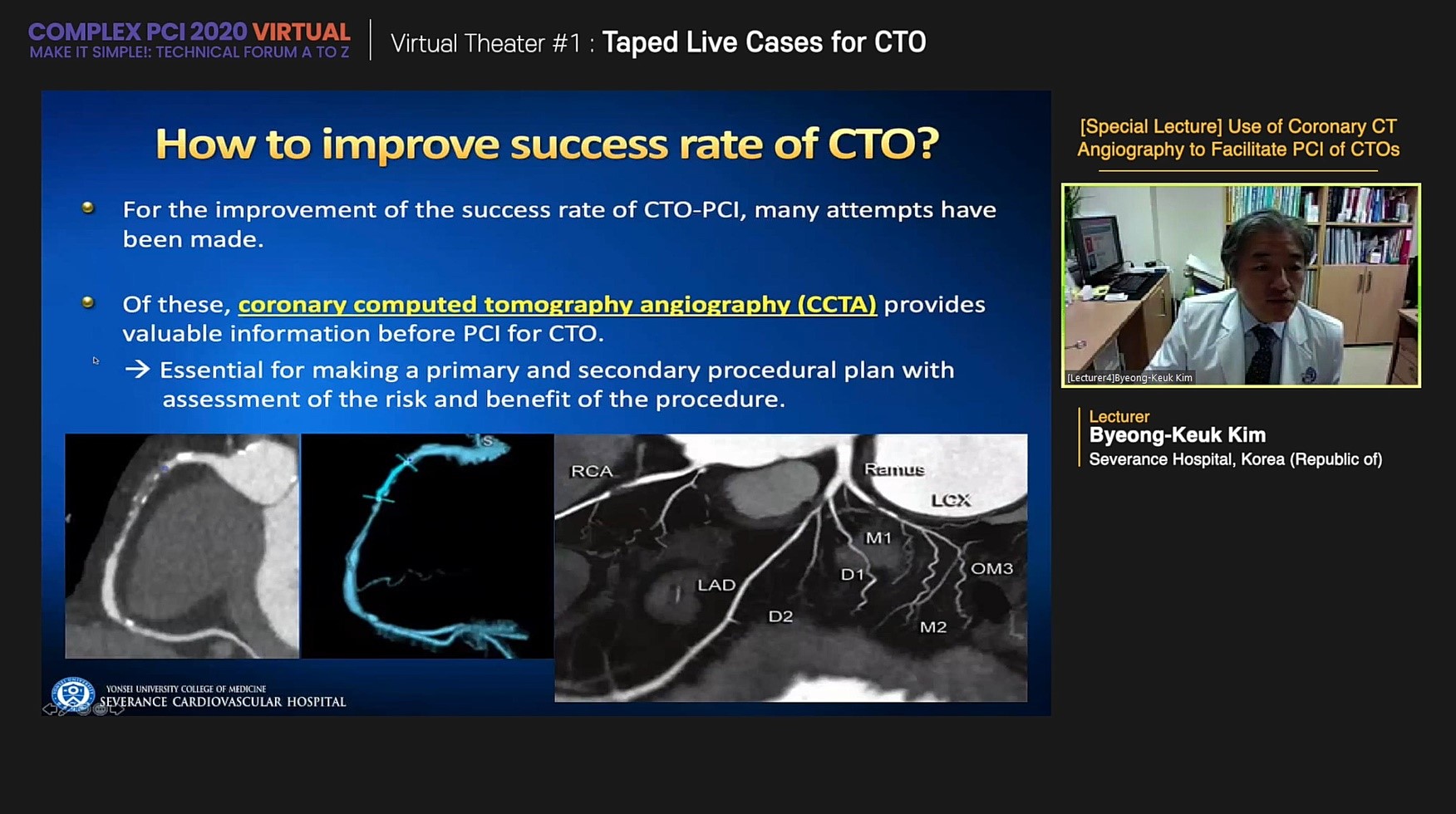 COMPLEX PCI 2020 VIRTUAL
MAKE IT SIMPLE!: TECHNICAL FORUM A TO Z

Virtual Theater #1 : Taped Live Cases for CTO

How to improve success rate of CTO?

For the improvement of the success rate of CTO-PCI, many attempts have been made.

Of these, coronary computed tomography angiography (CCTA) provides valuable information before PCI for CTO.

→ Essential for making a primary and secondary procedural plan with assessment of the risk and benefit of the procedure.

S

RCA
Ramus
LCX
M1
D1
OM3
LAD
D2
M2

YONSEI UNIVERSITY COLLEGE OF MEDICINE
SEVERANCE CARDIOVASCULAR HOSPITAL

[Special Lecture] Use of Coronary CT Angiography to Facilitate PCI of CTOs

[Lecturer4]Byeong-Keuk Kim

Lecturer
Byeong-Keuk Kim
Severance Hospital, Korea (Republic of)